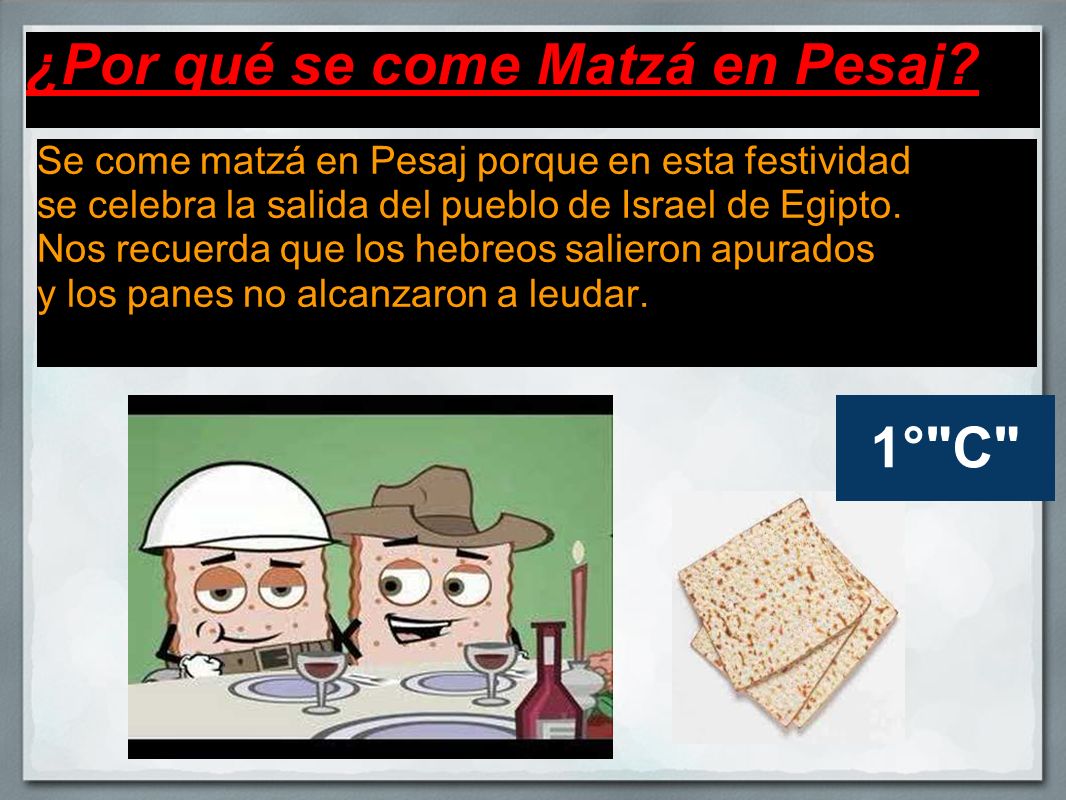 ¿Por qué se come Matzá en Pesaj?

Se come matzá en Pesaj porque en esta festividad se celebra la salida del pueblo de Israel de Egipto. Nos recuerda que los hebreos salieron apurados y los panes no alcanzaron a leudar.

1°"C"